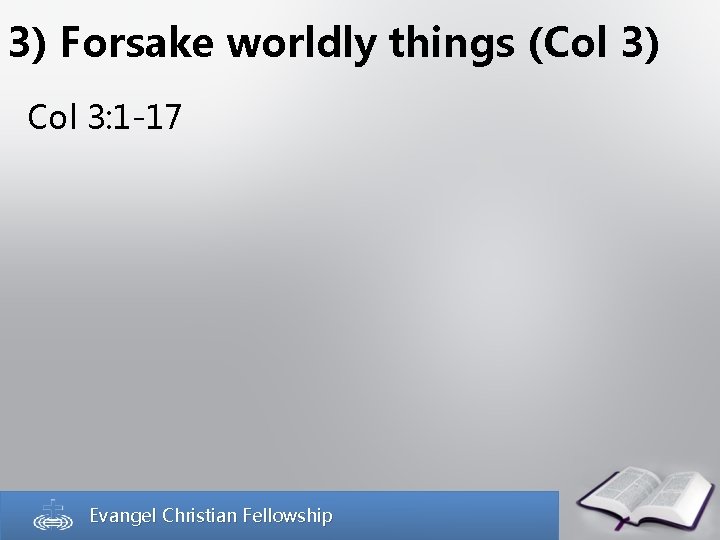 3) Forsake worldly things (Col 3)

Col 3:1-17

Evangel Christian Fellowship